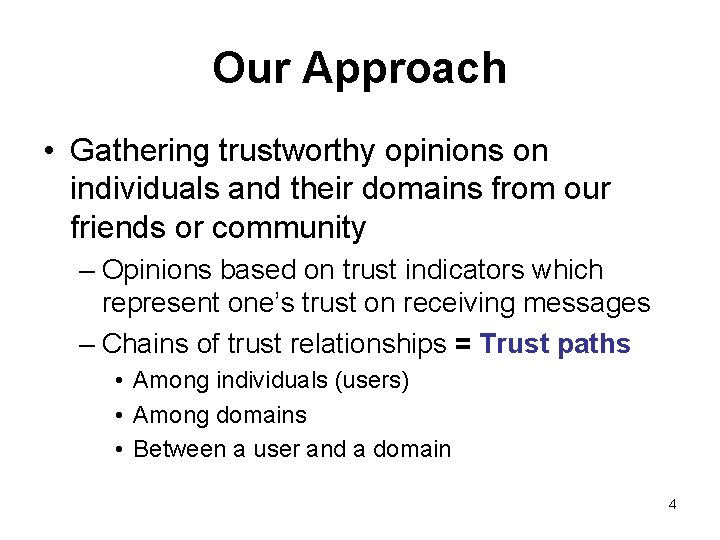 Our Approach

• Gathering trustworthy opinions on individuals and their domains from our friends or community
– Opinions based on trust indicators which represent one's trust on receiving messages
– Chains of trust relationships = Trust paths
• Among individuals (users)
• Among domains
• Between a user and a domain

4